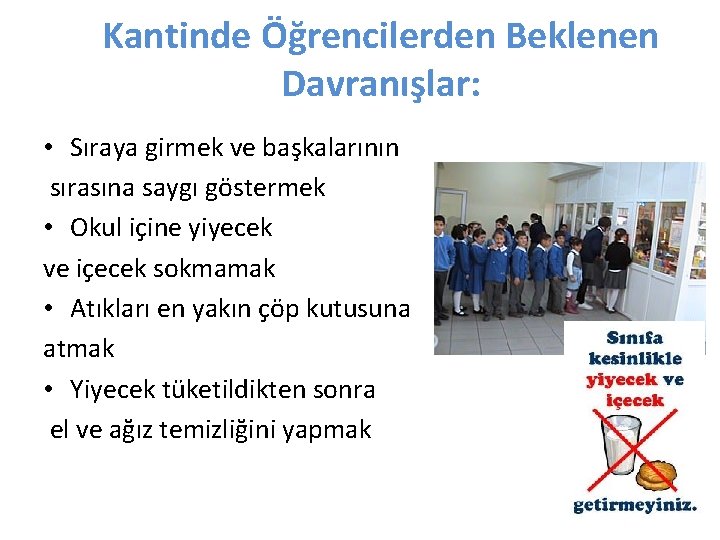 Kantinde Öğrencilerden Beklenen Davranışlar:

• Sıraya girmek ve başkalarının sırasına saygı göstermek
• Okul içine yiyecek ve içecek sokmamak
• Atıkları en yakın çöp kutusuna atmak
• Yiyecek tüketildikten sonra el ve ağız temizliğini yapmak

Sınıfa kesinlikle yiyecek ve içecek getirmeyiniz.